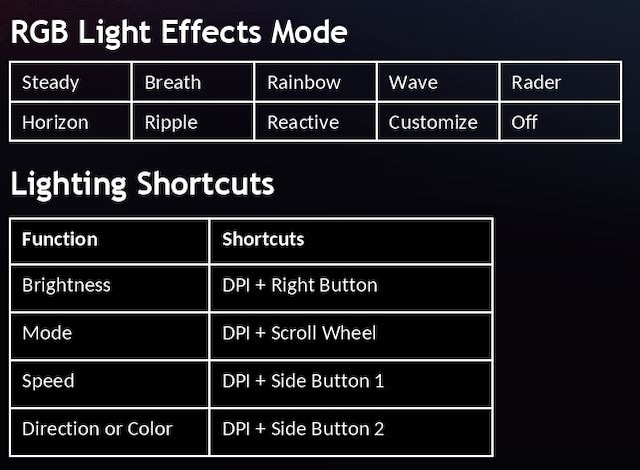 RGB Light Effects Mode

| Steady | Breath | Rainbow | Wave | Rader |
|---|---|---|---|---|
| Horizon | Ripple | Reactive | Customize | Off |

Lighting Shortcuts

| Function | Shortcuts |
|---|---|
| Brightness | DPI + Right Button |
| Mode | DPI + Scroll Wheel |
| Speed | DPI + Side Button 1 |
| Direction or Color | DPI + Side Button 2 |